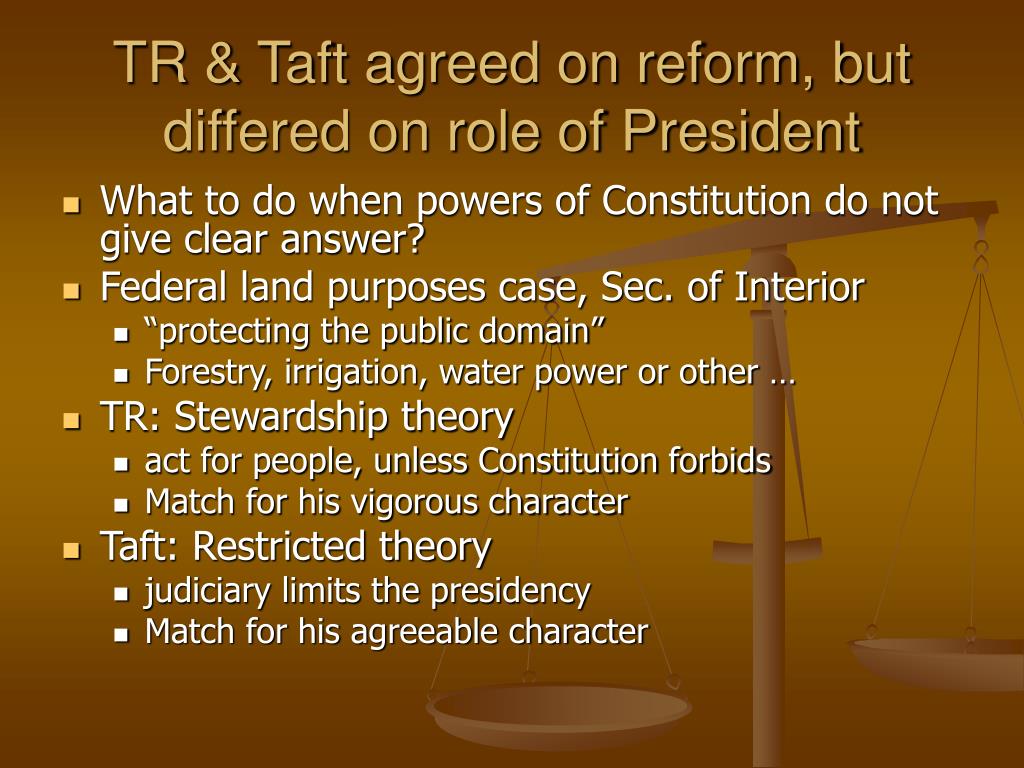 TR & Taft agreed on reform, but differed on role of President

- What to do when powers of Constitution do not give clear answer?
- Federal land purposes case, Sec. of Interior
  - “protecting the public domain”
  - Forestry, irrigation, water power or other …
- TR: Stewardship theory
  - act for people, unless Constitution forbids
  - Match for his vigorous character
- Taft: Restricted theory
  - judiciary limits the presidency
  - Match for his agreeable character